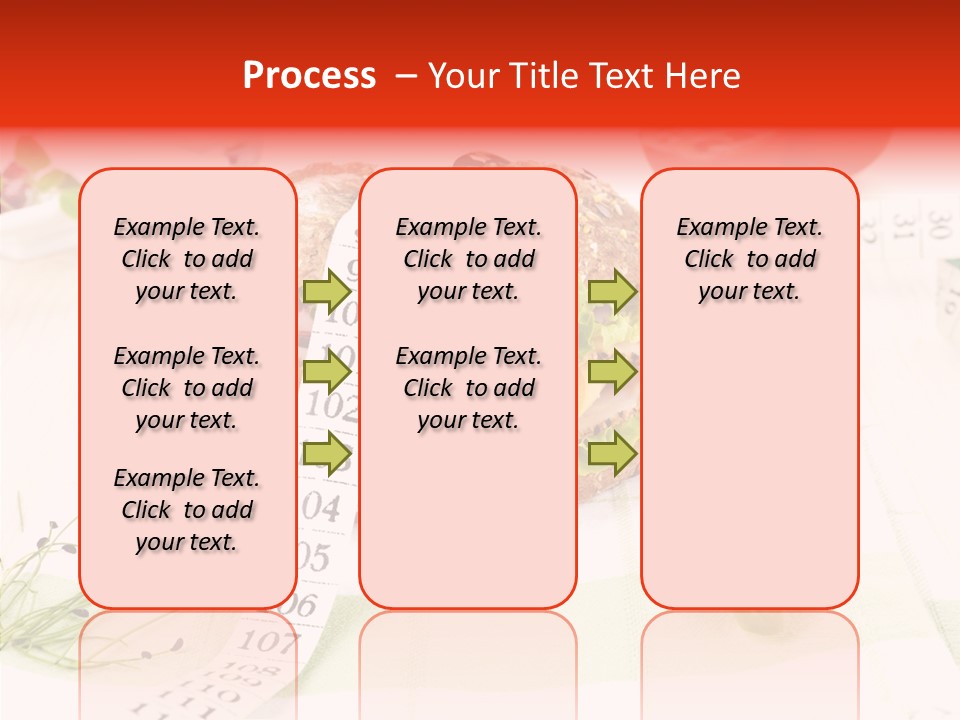 Process – Your Title Text Here

Example Text. Click to add your text.

Example Text. Click to add your text.

Example Text. Click to add your text.

Example Text. Click to add your text.

Example Text. Click to add your text.

Example Text. Click to add your text.